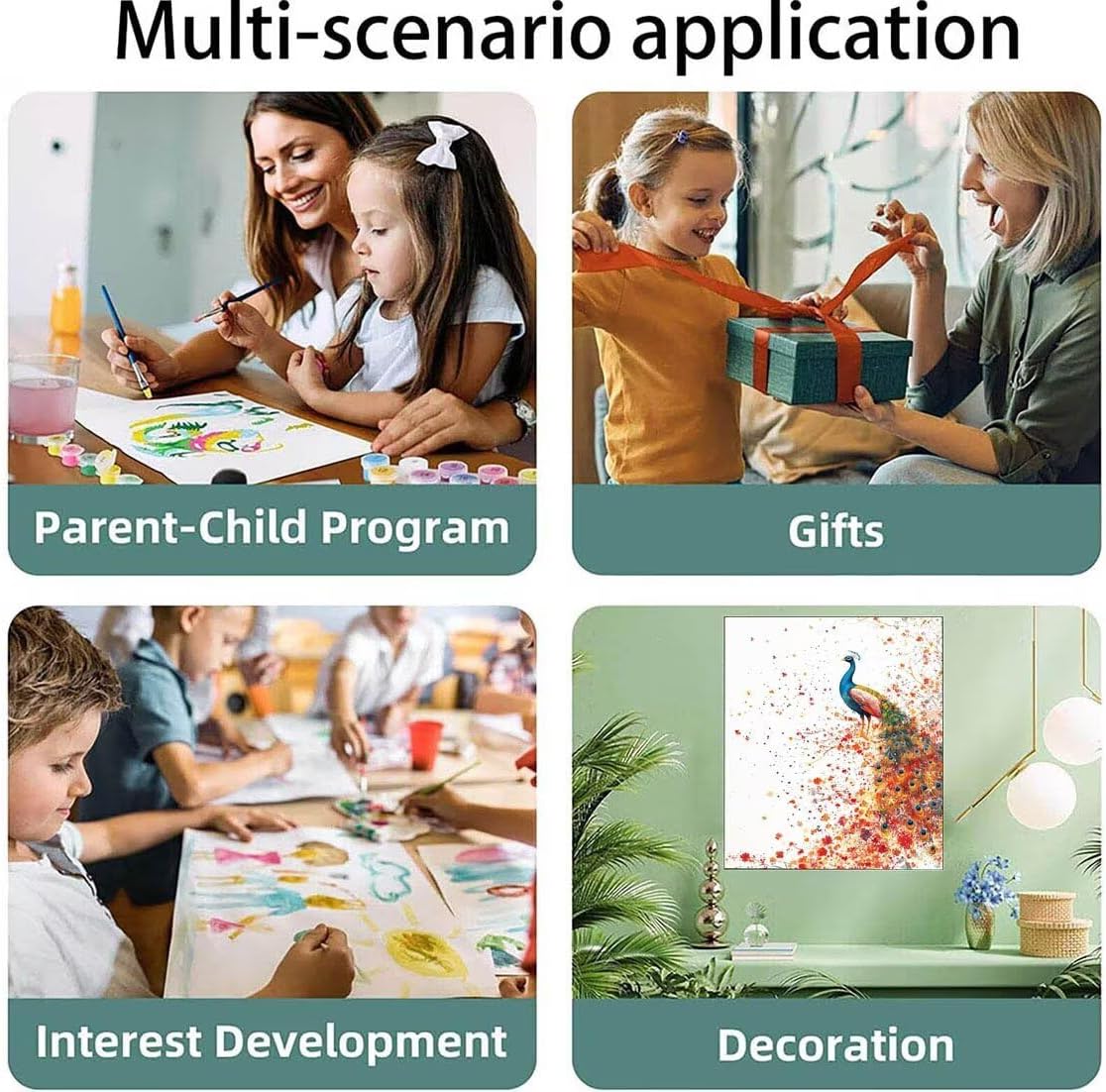 Multi-scenario application

Parent-Child Program

Gifts

Interest Development

Decoration